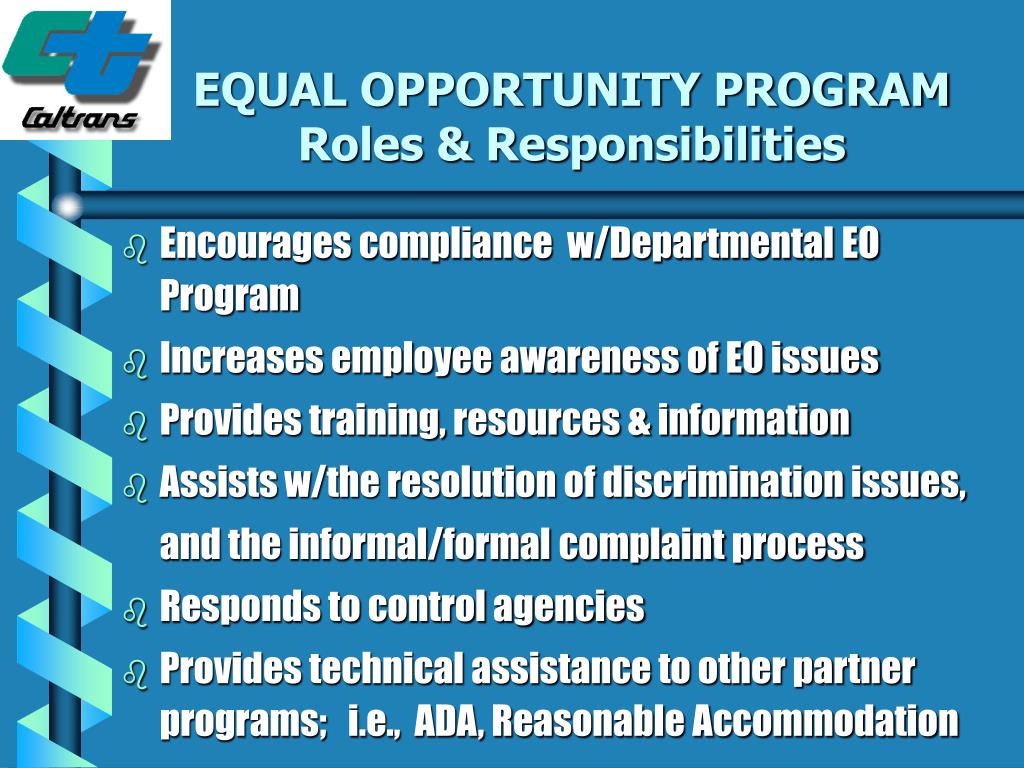 Caltrans

EQUAL OPPORTUNITY PROGRAM
Roles & Responsibilities

Encourages compliance w/Departmental EO Program
Increases employee awareness of EO issues
Provides training, resources & information
Assists w/the resolution of discrimination issues, and the informal/formal complaint process
Responds to control agencies
Provides technical assistance to other partner programs; i.e., ADA, Reasonable Accommodation